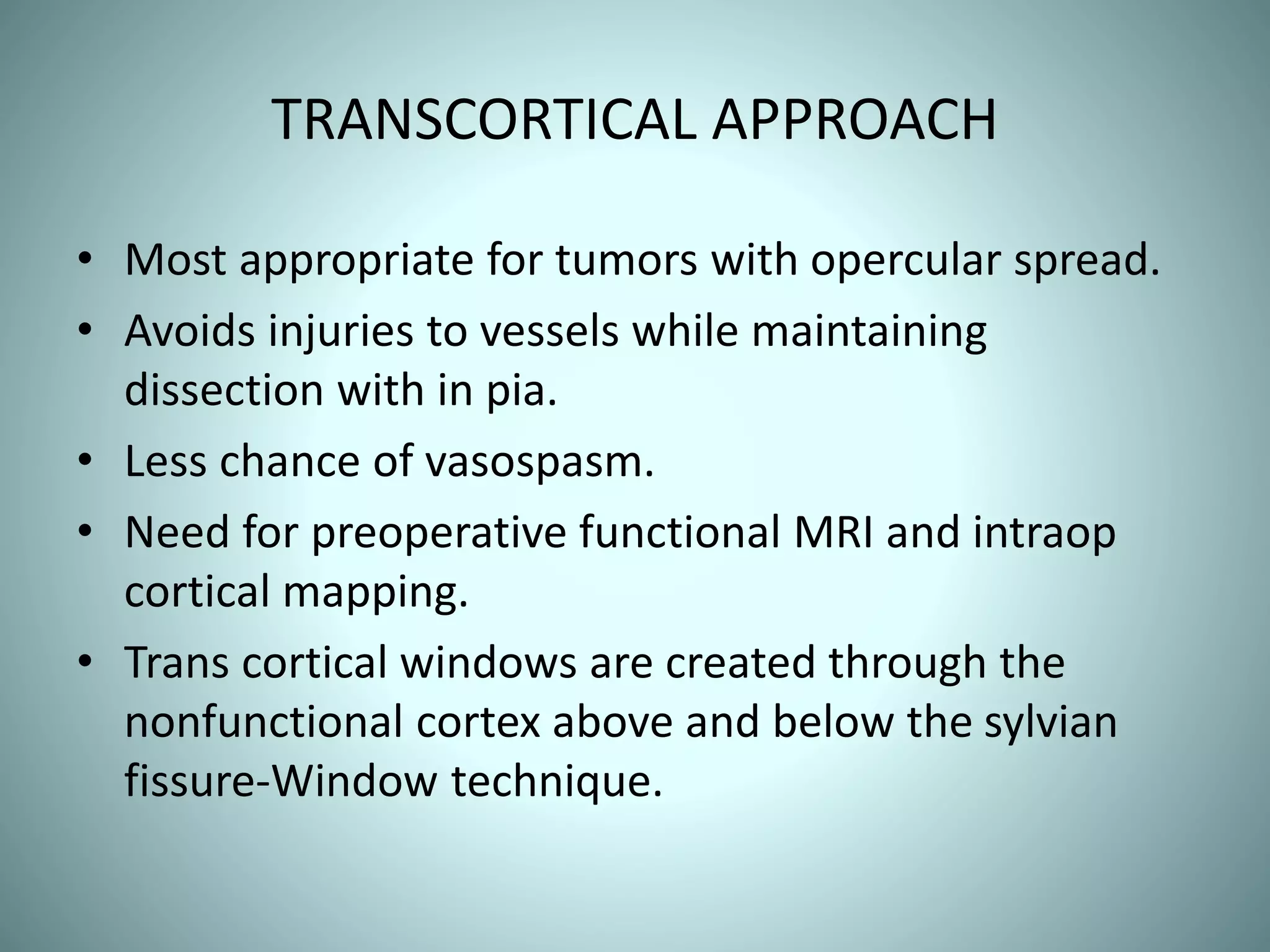 TRANSCORTICAL APPROACH

• Most appropriate for tumors with opercular spread.
• Avoids injuries to vessels while maintaining dissection with in pia.
• Less chance of vasospasm.
• Need for preoperative functional MRI and intraop cortical mapping.
• Trans cortical windows are created through the nonfunctional cortex above and below the sylvian fissure-Window technique.